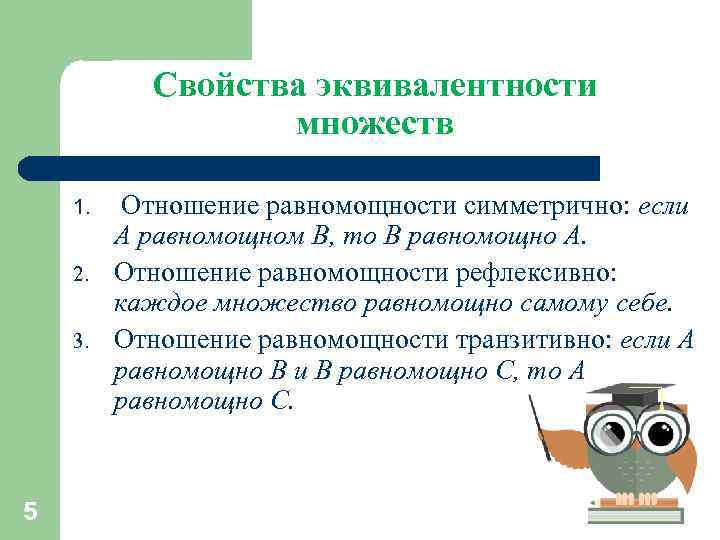 Свойства эквивалентности множеств

1. Отношение равномощности симметрично: если А равномощном В, то В равномощно А.
2. Отношение равномощности рефлексивно: каждое множество равномощно самому себе.
3. Отношение равномощности транзитивно: если А равномощно В и В равномощно С, то А равномощно С.

5